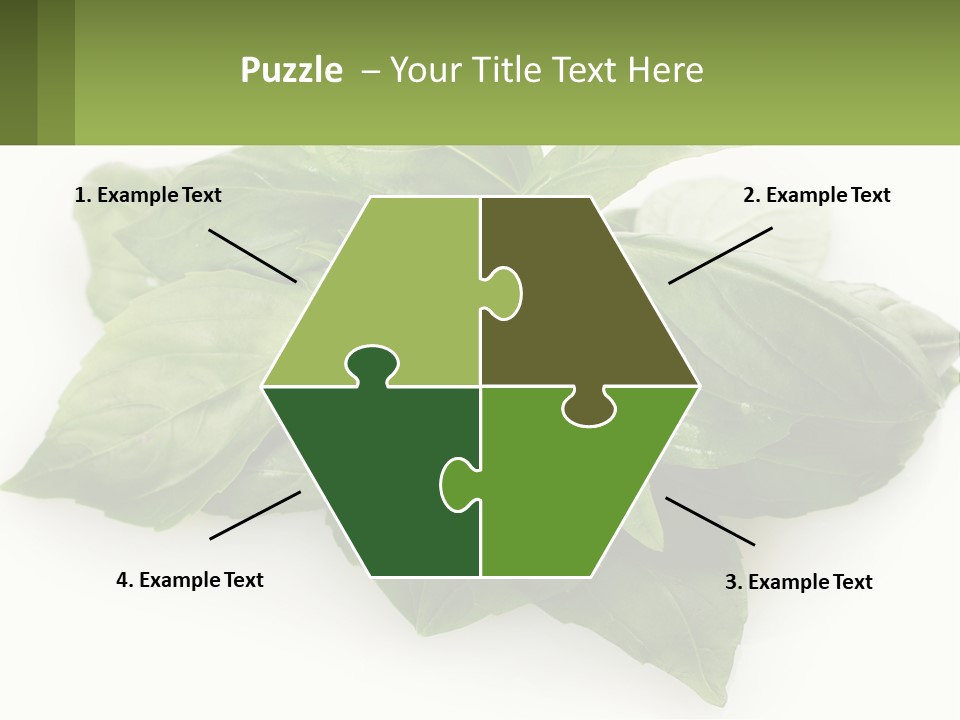 Puzzle – Your Title Text Here

1. Example Text

2. Example Text

4. Example Text

3. Example Text